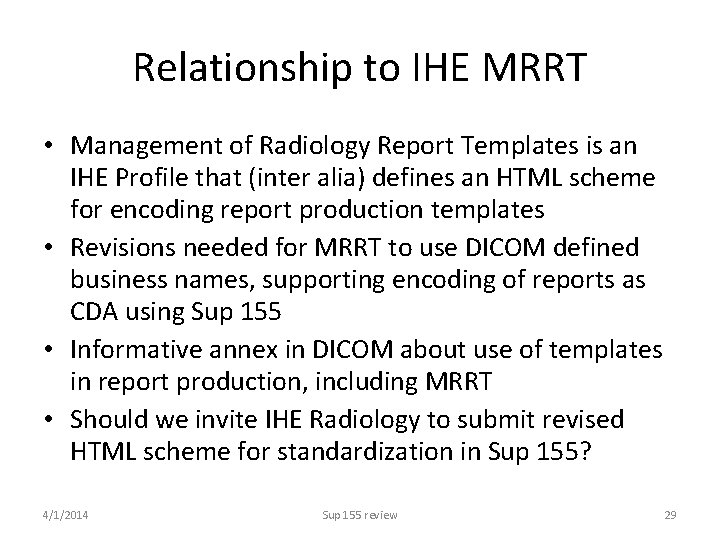 Relationship to IHE MRRT

• Management of Radiology Report Templates is an IHE Profile that (inter alia) defines an HTML scheme for encoding report production templates
• Revisions needed for MRRT to use DICOM defined business names, supporting encoding of reports as CDA using Sup 155
• Informative annex in DICOM about use of templates in report production, including MRRT
• Should we invite IHE Radiology to submit revised HTML scheme for standardization in Sup 155?

4/1/2014 Sup 155 review 29